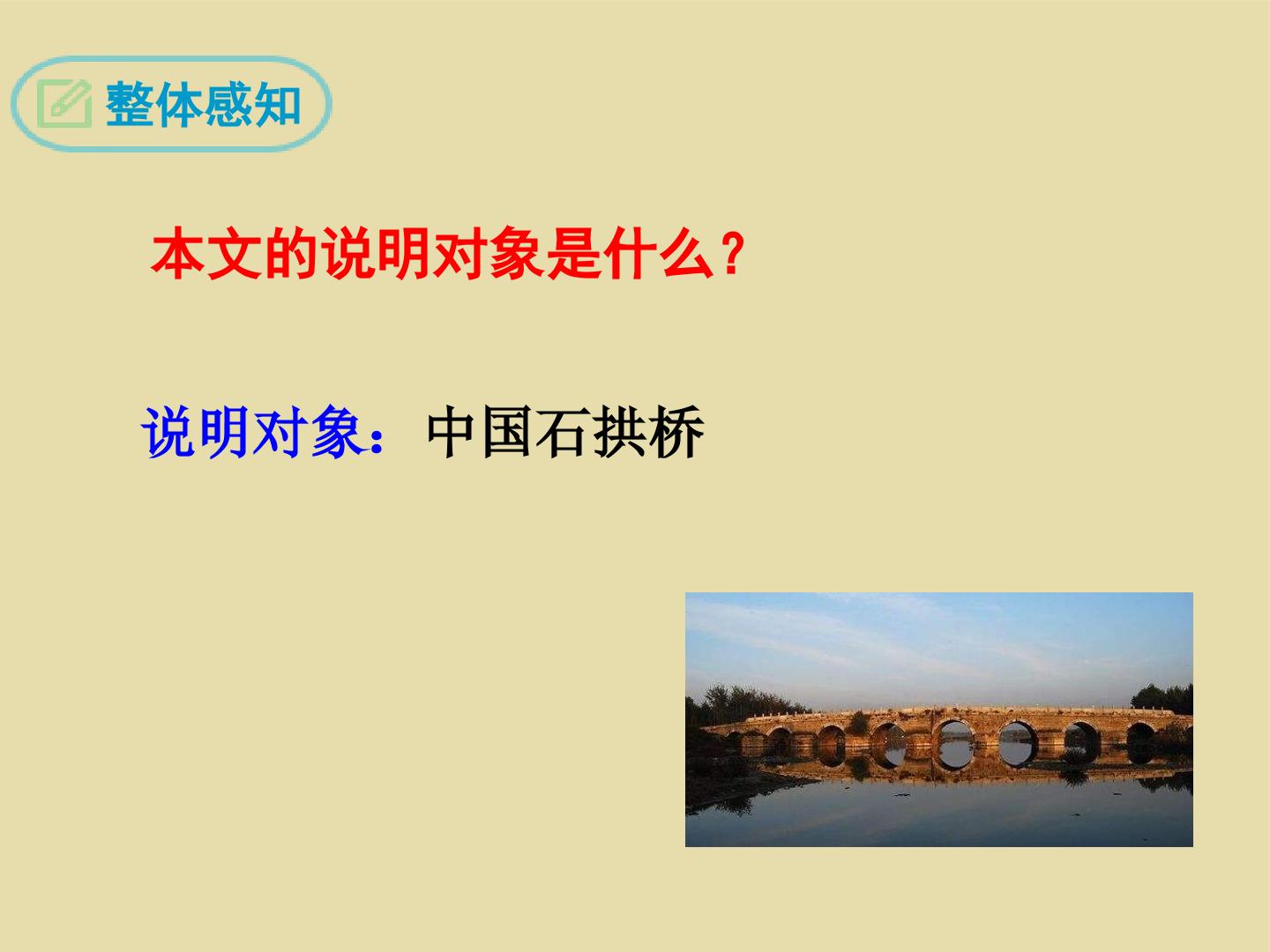 整体感知

本文的说明对象是什么？

说明对象：中国石拱桥